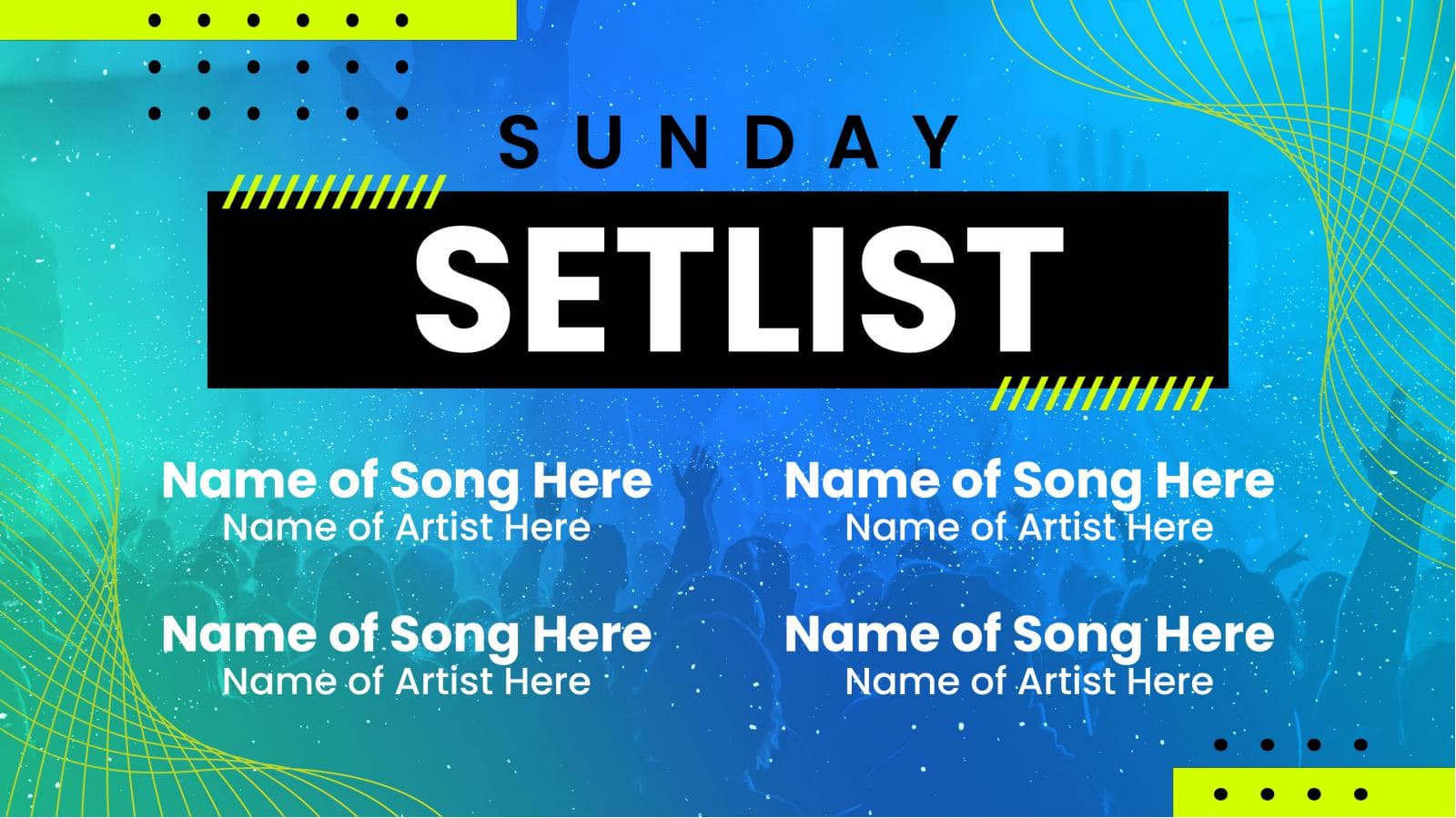 SUNDAY

SETLIST

Name of Song Here
Name of Artist Here

Name of Song Here
Name of Artist Here

Name of Song Here
Name of Artist Here

Name of Song Here
Name of Artist Here